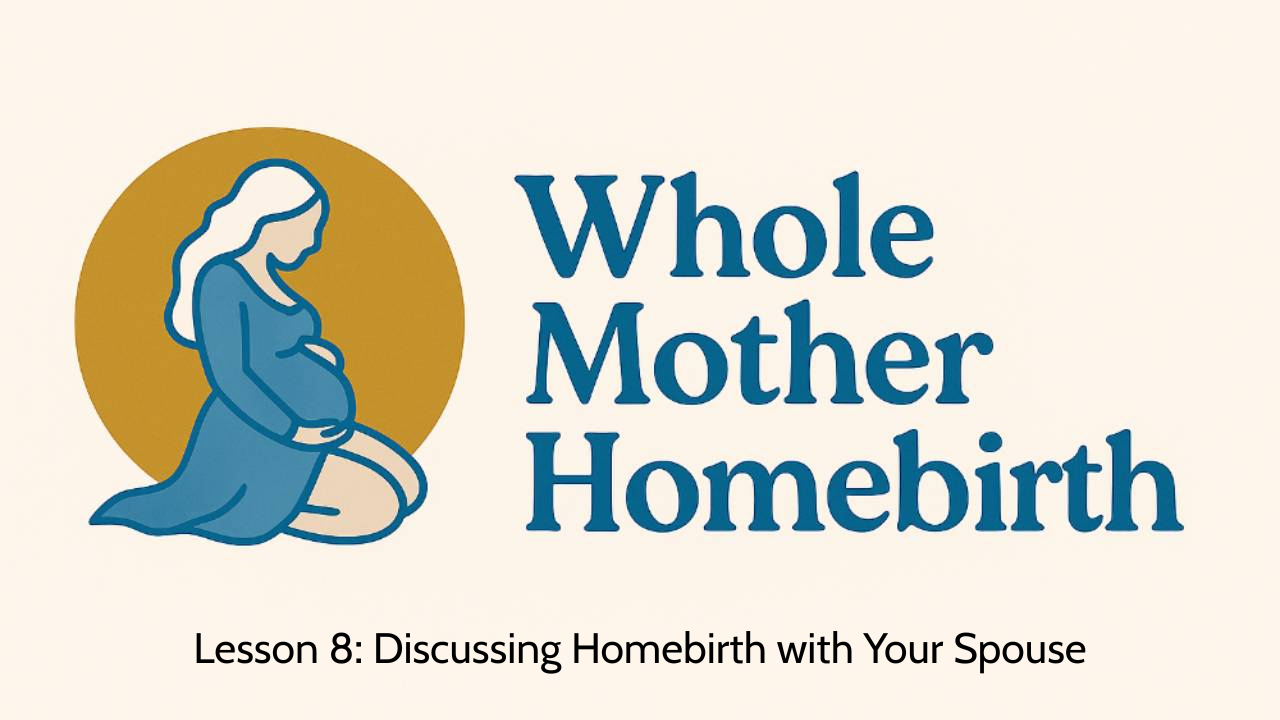 Whole
Mother
Homebirth

Lesson 8: Discussing Homebirth with Your Spouse